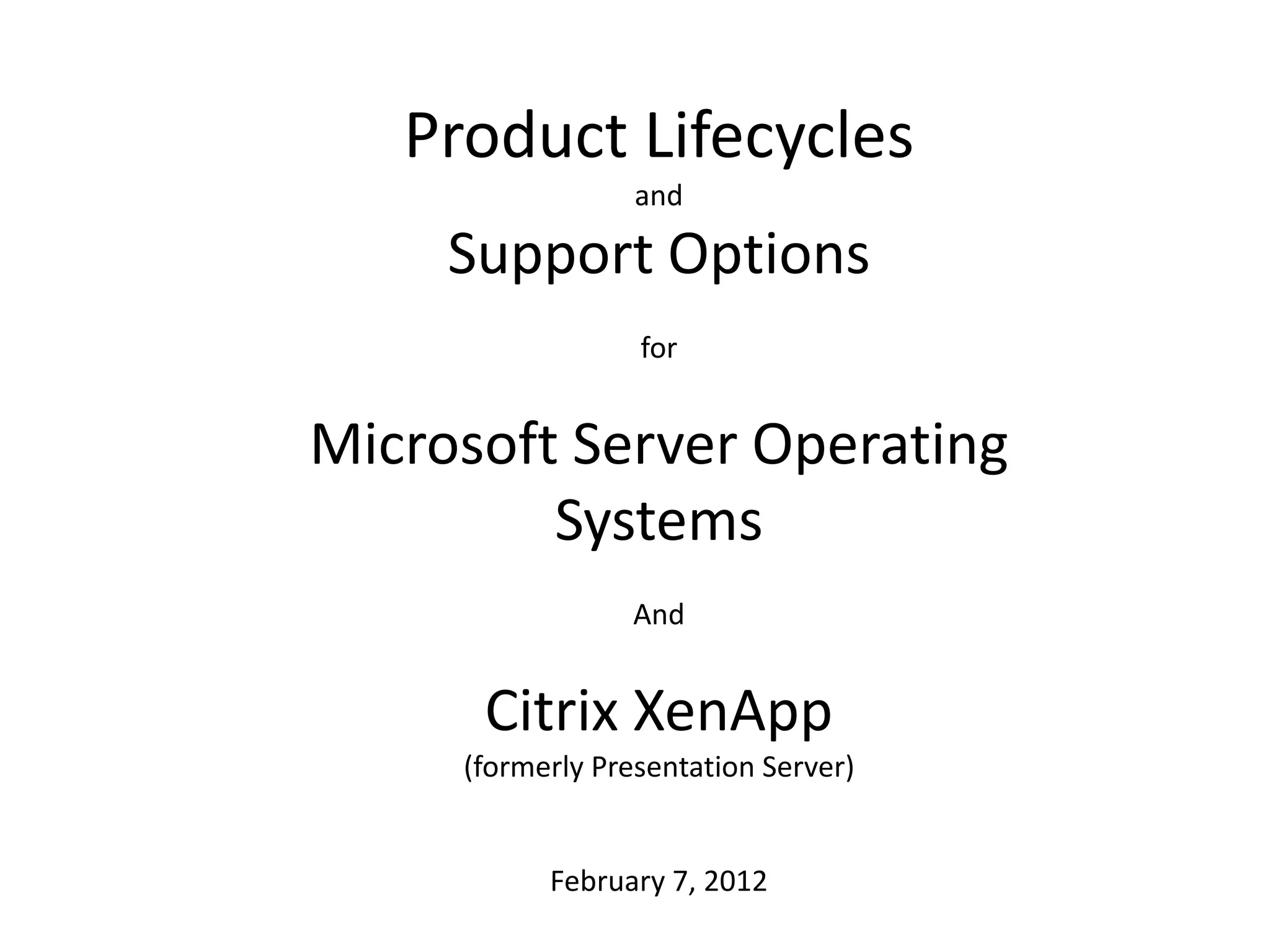 Product Lifecycles
and
Support Options

for

Microsoft Server Operating Systems

And

Citrix XenApp
(formerly Presentation Server)

February 7, 2012